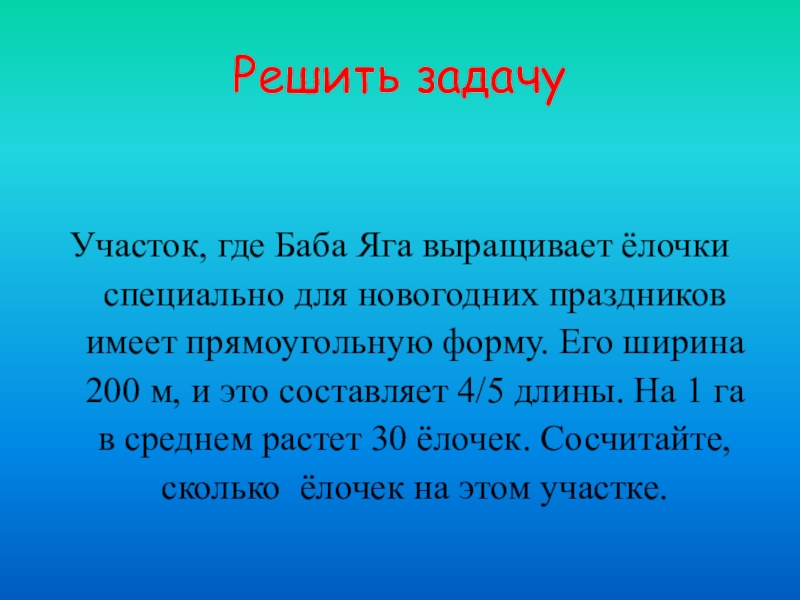 Решить задачу

Участок, где Баба Яга выращивает ёлочки специально для новогодних праздников имеет прямоугольную форму. Его ширина 200 м, и это составляет 4/5 длины. На 1 га в среднем растет 30 ёлочек. Сосчитайте, сколько ёлочек на этом участке.